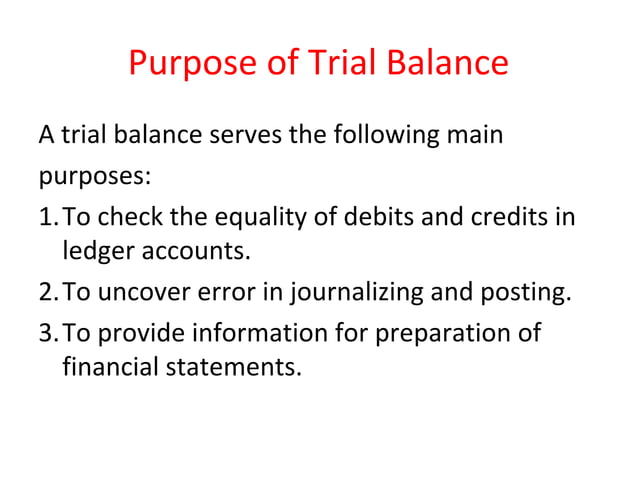 Purpose of Trial Balance

A trial balance serves the following main purposes:

1. To check the equality of debits and credits in ledger accounts.
2. To uncover error in journalizing and posting.
3. To provide information for preparation of financial statements.